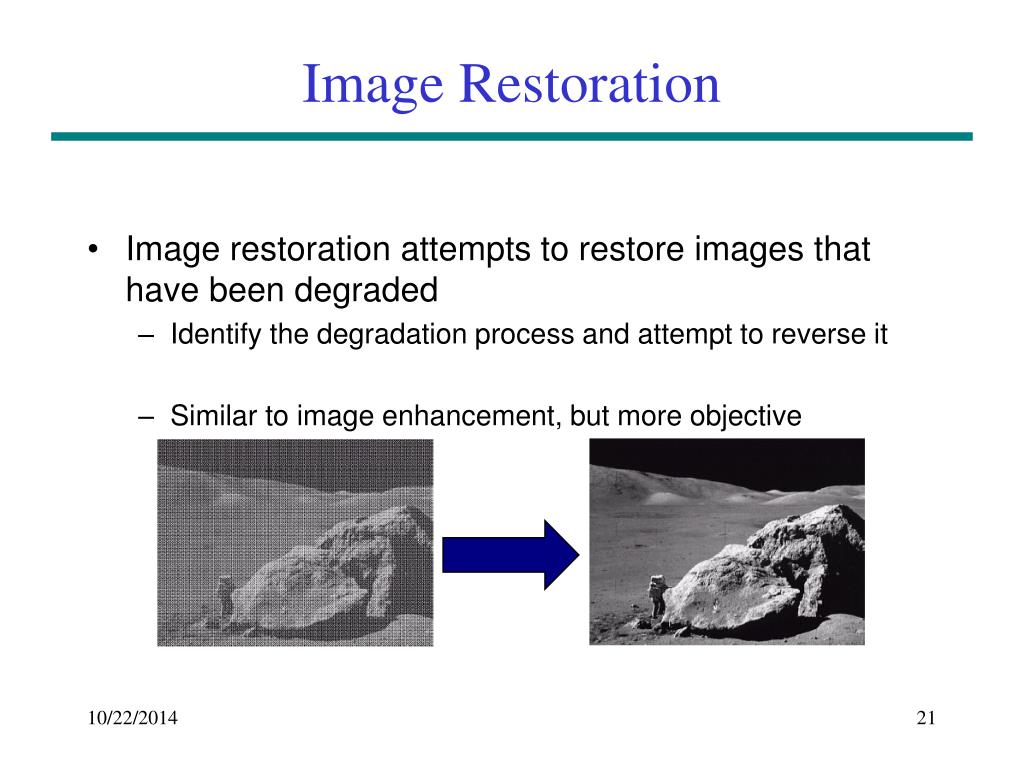 Image Restoration

• Image restoration attempts to restore images that have been degraded
– Identify the degradation process and attempt to reverse it

– Similar to image enhancement, but more objective

10/22/2014

21